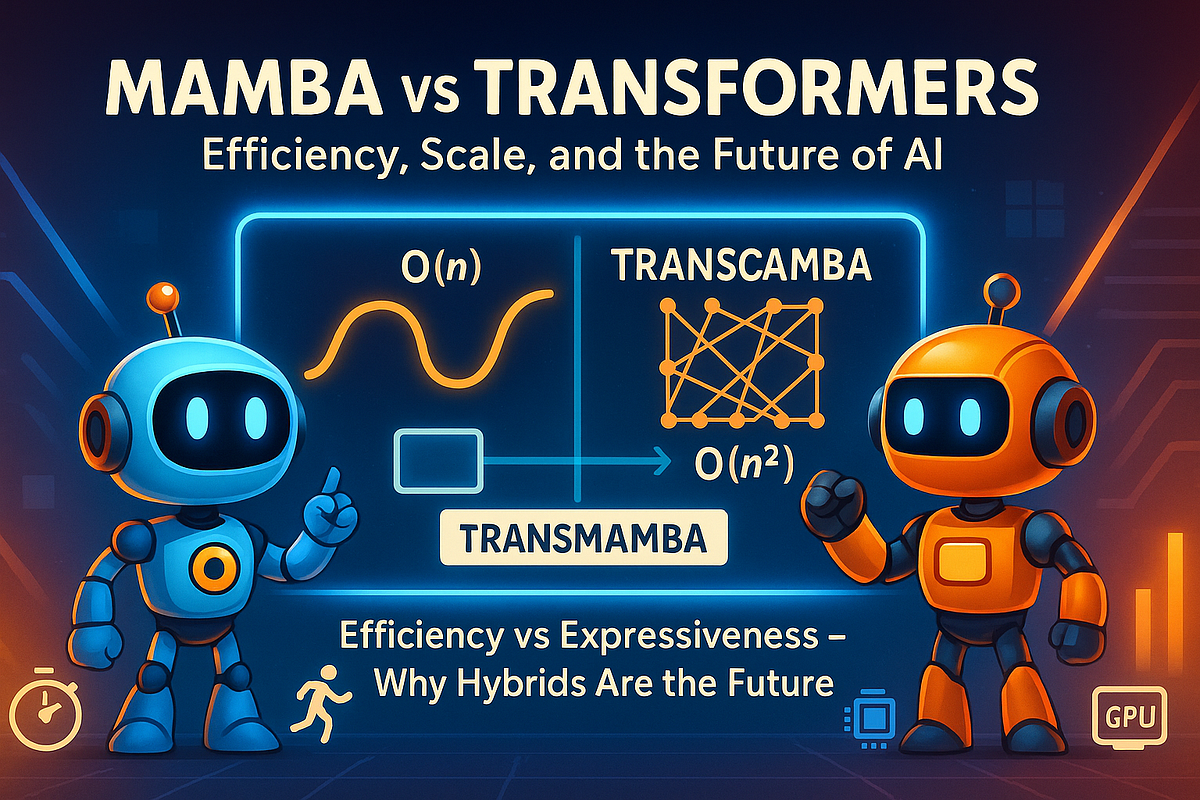 MAMBA vs TRANSFORMERS
Efficiency, Scale, and the Future of AI

$O(n)$

TRANSCAMBA

$O(n^2)$

TRANSMAMBA

Efficiency vs Expressiveness – Why Hybrids Are the Future

GPU